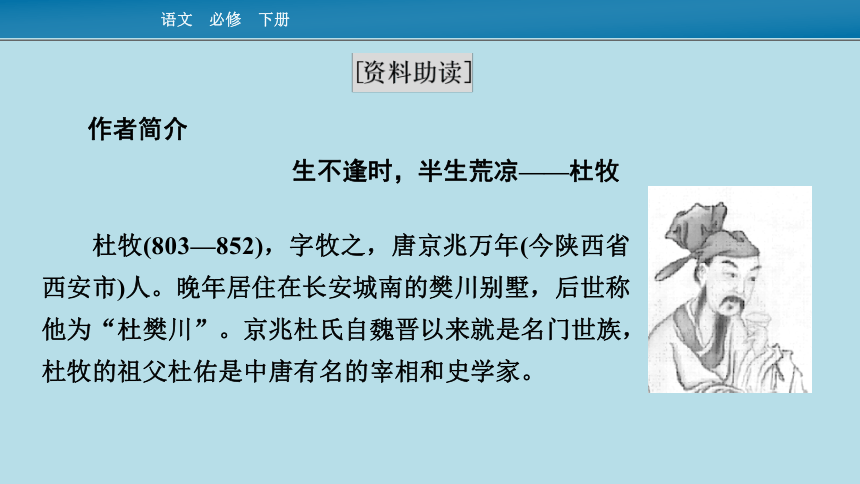 语文 必修 下册

[资料助读]

作者简介

生不逢时，半生荒凉——杜牧

杜牧(803—852)，字牧之，唐京兆万年(今陕西省西安市)人。晚年居住在长安城南的樊川别墅，后世称他为“杜樊川”。京兆杜氏自魏晋以来就是名门世族，杜牧的祖父杜佑是中唐有名的宰相和史学家。